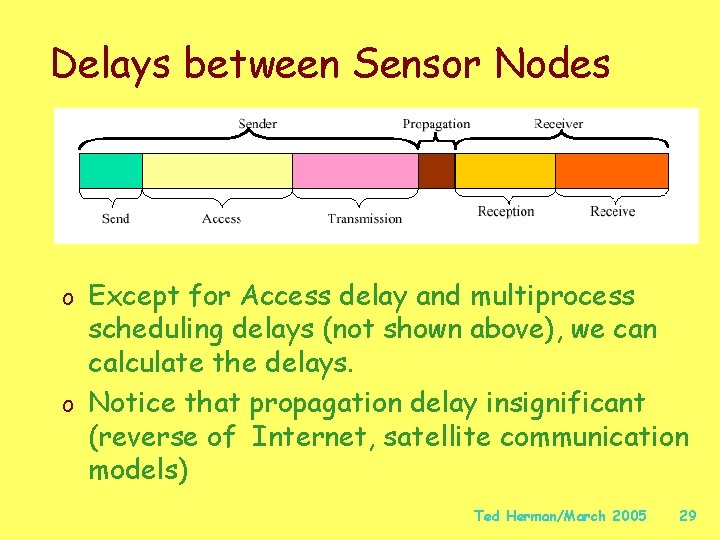 Delays between Sensor Nodes

Sender Propagation Receiver

Send Access Transmission Reception Receive

o Except for Access delay and multiprocess scheduling delays (not shown above), we can calculate the delays.

o Notice that propagation delay insignificant (reverse of Internet, satellite communication models)

Ted Herman/March 2005 29